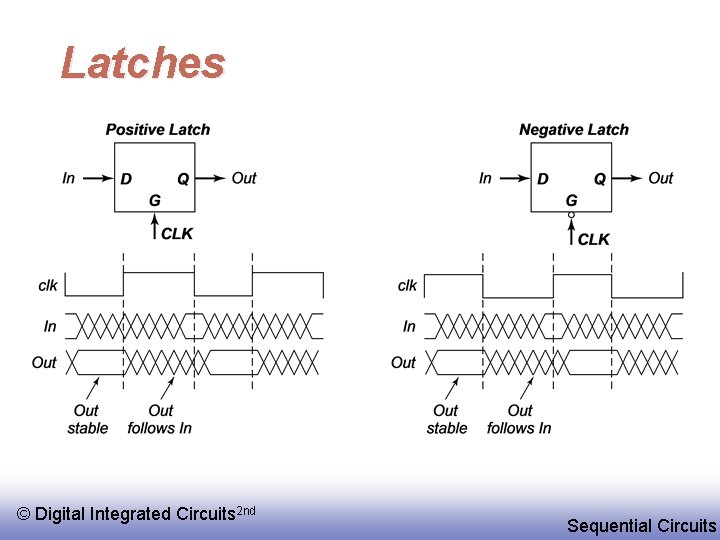 Latches

Positive Latch

In D Q Out
G
CLK

clk
In
Out

Out stable
Out follows In

Negative Latch

In D Q Out
G
CLK

clk
In
Out

Out stable
Out follows In

© Digital Integrated Circuits$^{2nd}$

Sequential Circuits